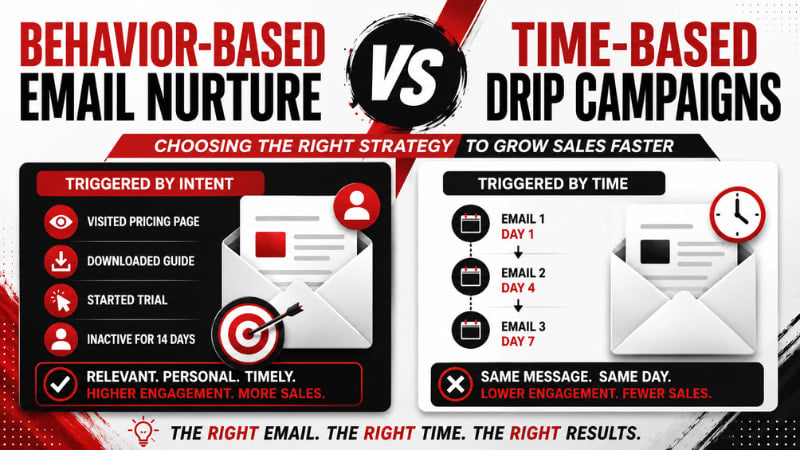 BEHAVIOR-BASED EMAIL NURTURE

VS

TIME-BASED DRIP CAMPAIGNS

CHOOSING THE RIGHT STRATEGY TO GROW SALES FASTER

TRIGGERED BY INTENT

VISITED PRICING PAGE

DOWNLOADED GUIDE

STARTED TRIAL

INACTIVE FOR 14 DAYS

RELEVANT. PERSONAL. TIMELY.
HIGHER ENGAGEMENT. MORE SALES.

TRIGGERED BY TIME

EMAIL 1
DAY 1

EMAIL 2
DAY 4

EMAIL 3
DAY 7

SAME MESSAGE. SAME DAY.
LOWER ENGAGEMENT. FEWER SALES.

THE RIGHT EMAIL. THE RIGHT TIME. THE RIGHT RESULTS.